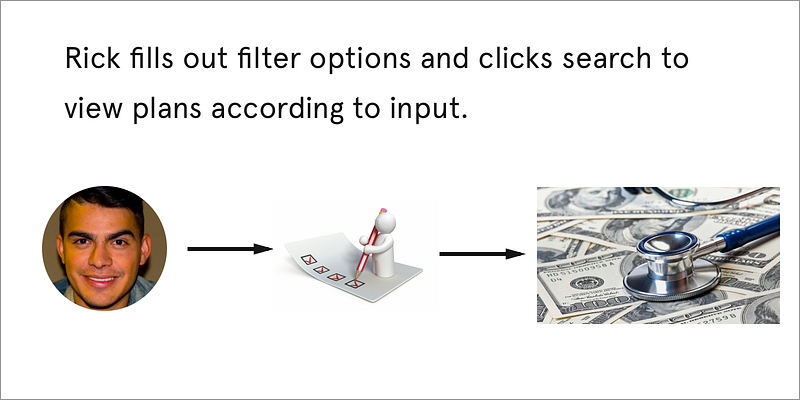 Rick fills out filter options and clicks search to view plans according to input.